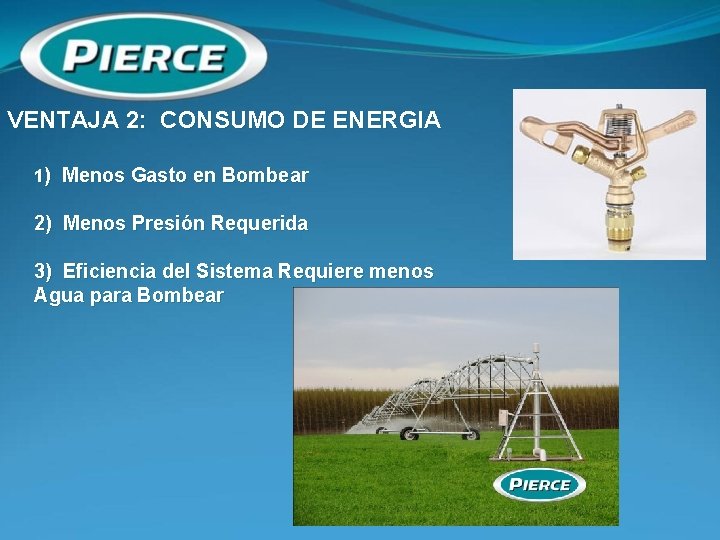 PIERCE

VENTAJA 2: CONSUMO DE ENERGIA

1) Menos Gasto en Bombear

2) Menos Presión Requerida

3) Eficiencia del Sistema Requiere menos Agua para Bombear

PIERCE